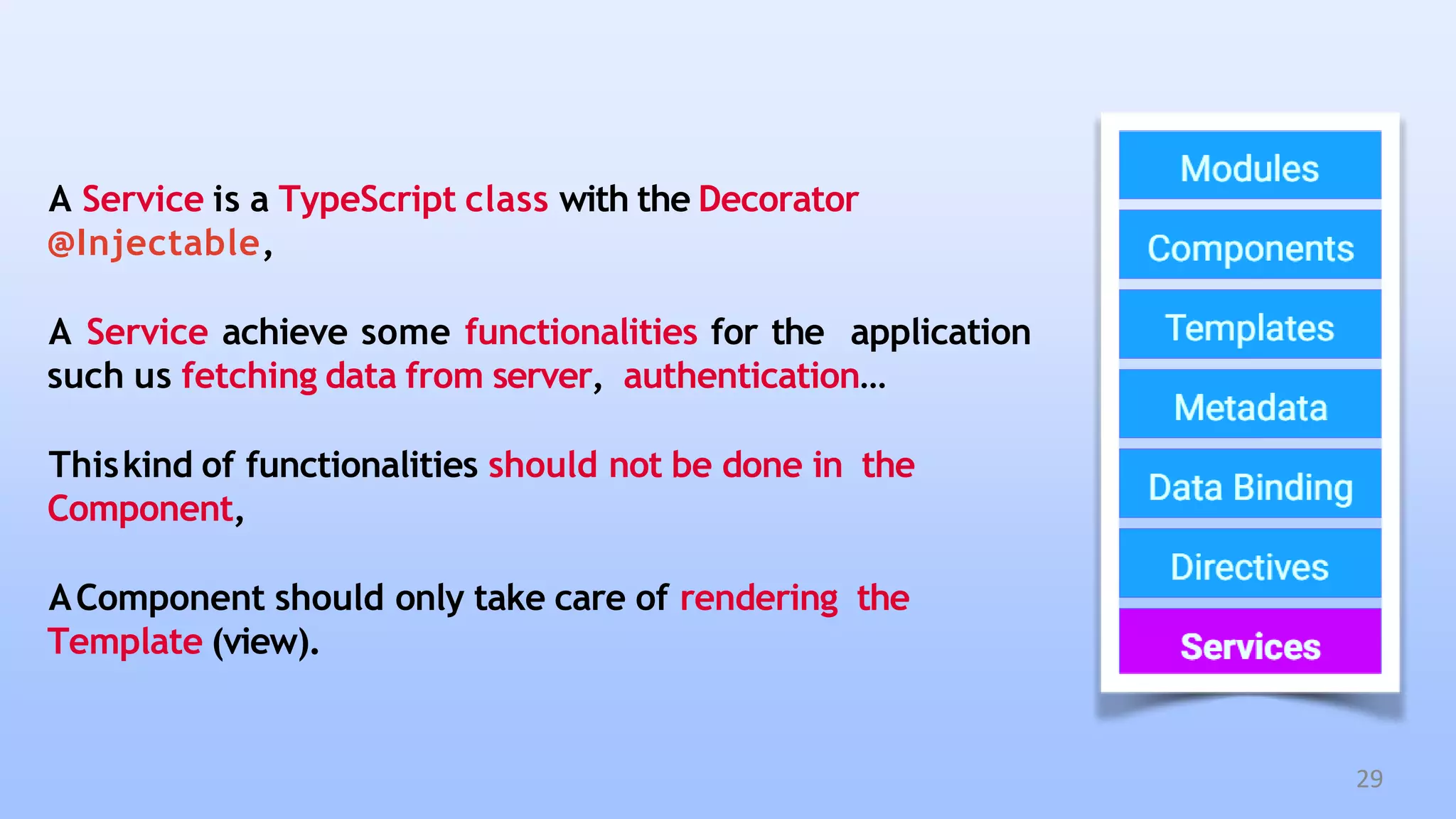 A Service is a TypeScript class with the Decorator @Injectable,

A Service achieve some functionalities for the application such us fetching data from server, authentication…

This kind of functionalities should not be done in the Component,

A Component should only take care of rendering the Template (view).

Modules

Components

Templates

Metadata

Data Binding

Directives

Services

29